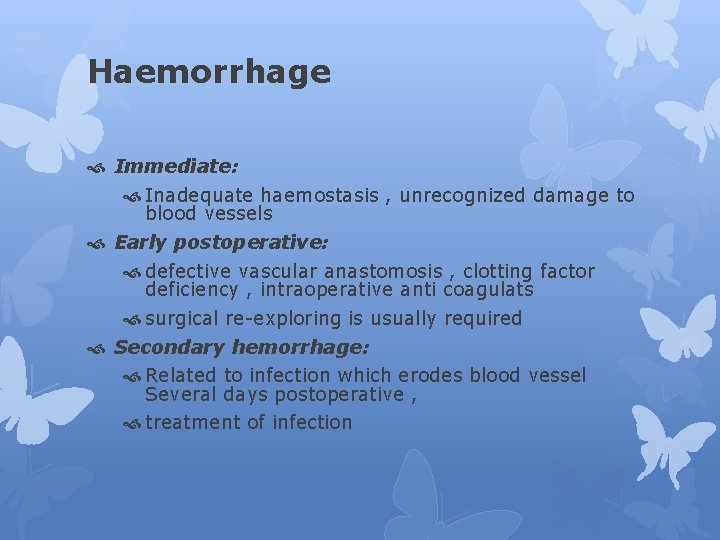 Haemorrhage

Immediate:

Inadequate haemostasis , unrecognized damage to blood vessels

Early postoperative:

defective vascular anastomosis , clotting factor deficiency , intraoperative anti coagulats

surgical re-exploring is usually required

Secondary hemorrhage:

Related to infection which erodes blood vessel Several days postoperative ,

treatment of infection